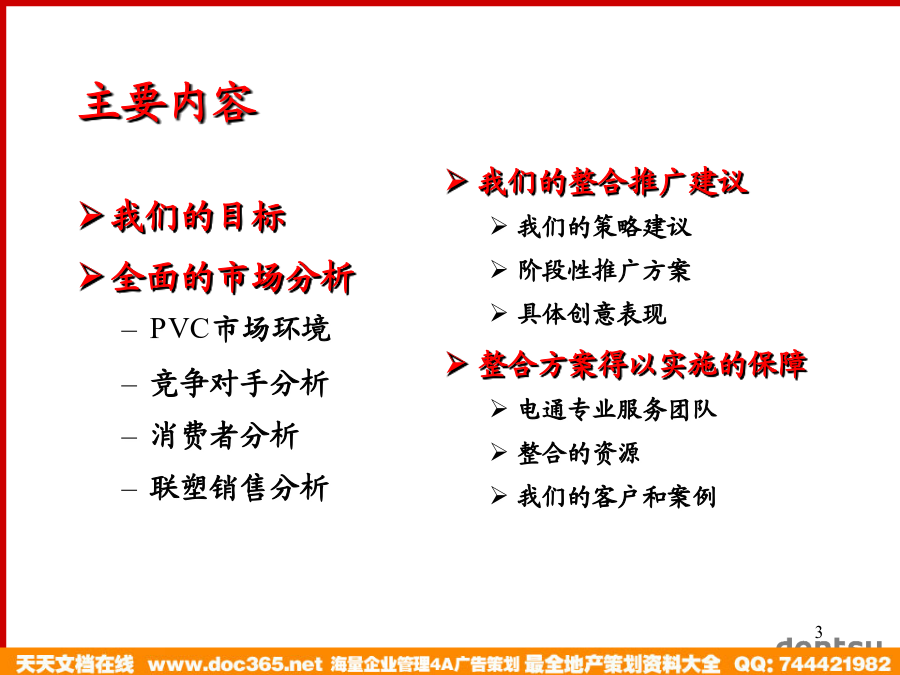 主要内容

➢ 我们的目标

➢ 全面的市场分析

– PVC市场环境

– 竞争对手分析

– 消费者分析

– 联塑销售分析

➢ 我们的整合推广建议

➢ 我们的策略建议

➢ 阶段性推广方案

➢ 具体创意表现

➢ 整合方案得以实施的保障

➢ 电通专业服务团队

➢ 整合的资源

➢ 我们的客户和案例

3

dentsu

天天文档在线 www.doc365.net 海量企业管理4A广告策划 最全地产策划资料大全 QQ: 744421982